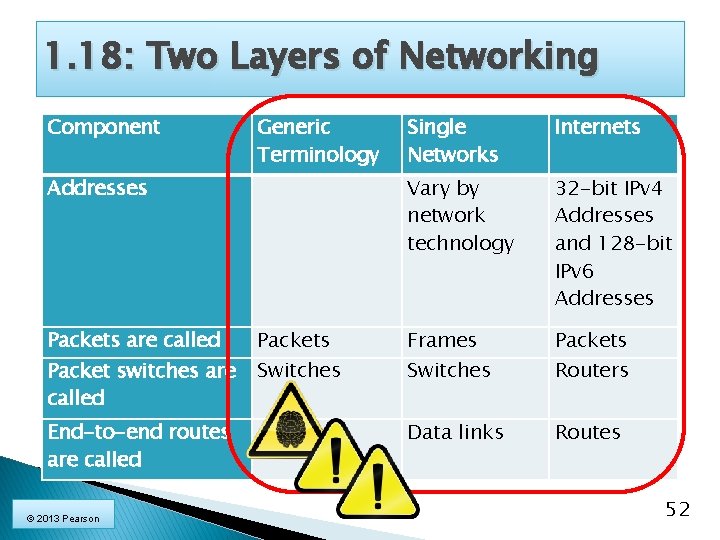 1.18: Two Layers of Networking

| Component | Generic Terminology | Single Networks | Internets |
|---|---|---|---|
| Addresses | | Vary by network technology | 32-bit IPv4 Addresses and 128-bit IPv6 Addresses |
| Packets are called | Packets | Frames | Packets |
| Packet switches are called | Switches | Switches | Routers |
| End-to-end routes are called | | Data links | Routes |

© 2013 Pearson

52